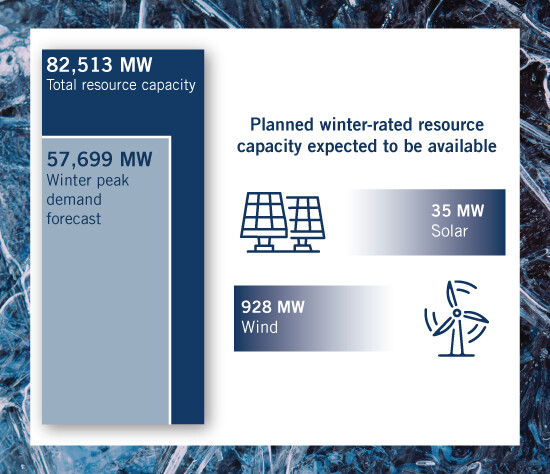 82,513 MW
Total resource capacity

57,699 MW
Winter peak demand forecast

Planned winter-rated resource capacity expected to be available

35 MW
Solar

928 MW
Wind